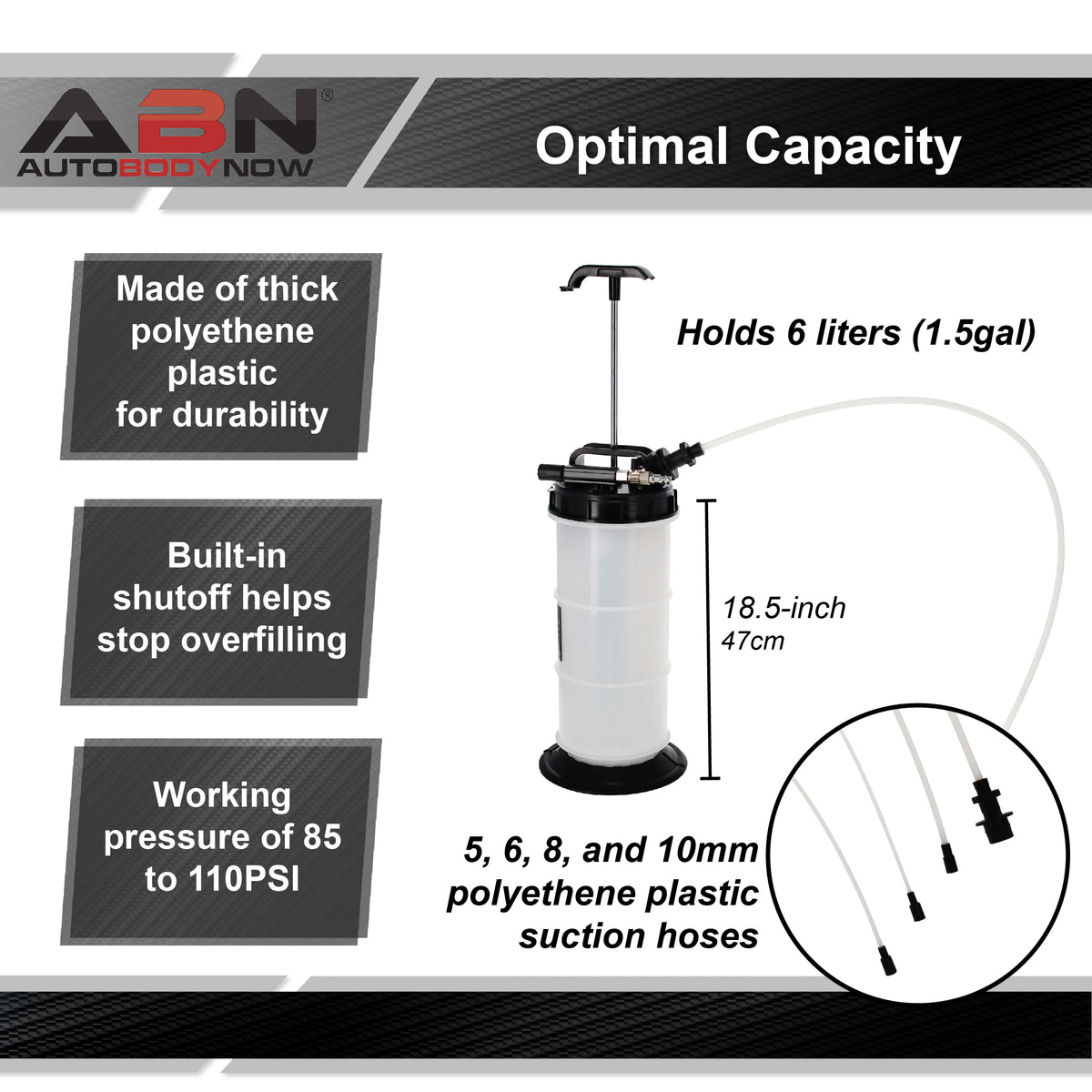 ABN®
AUTOBODYNOW

Optimal Capacity

Made of thick polyethene plastic for durability

Built-in shutoff helps stop overfilling

Working pressure of 85 to 110PSI

Holds 6 liters (1.5gal)

18.5-inch
47cm

5, 6, 8, and 10mm polyethene plastic suction hoses